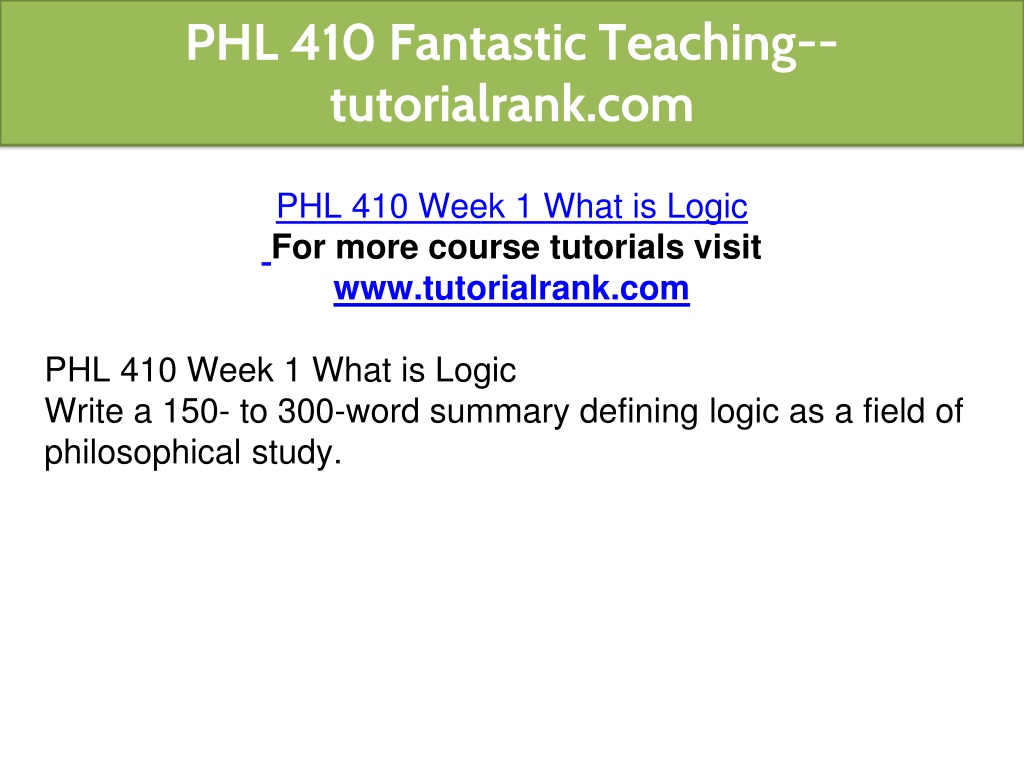 PHL 410 Fantastic Teaching--tutorialrank.com

PHL 410 Week 1 What is Logic
For more course tutorials visit
www.tutorialrank.com

PHL 410 Week 1 What is Logic
Write a 150- to 300-word summary defining logic as a field of philosophical study.